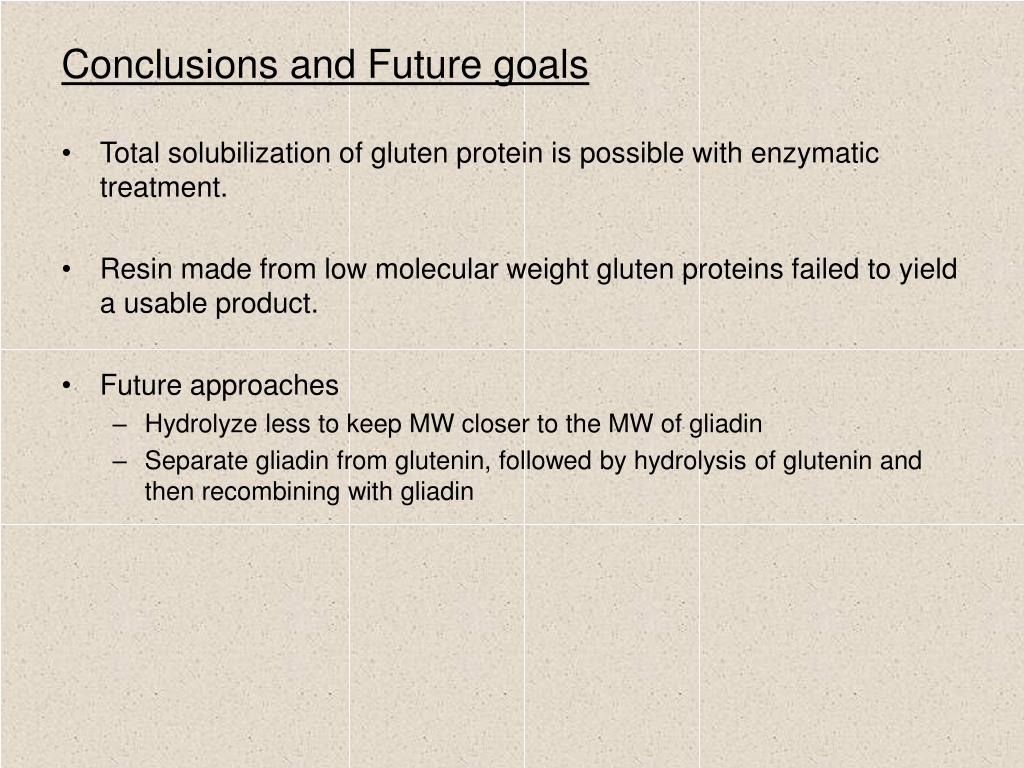 Conclusions and Future goals

• Total solubilization of gluten protein is possible with enzymatic treatment.

• Resin made from low molecular weight gluten proteins failed to yield a usable product.

• Future approaches
– Hydrolyze less to keep MW closer to the MW of gliadin
– Separate gliadin from glutenin, followed by hydrolysis of glutenin and then recombining with gliadin